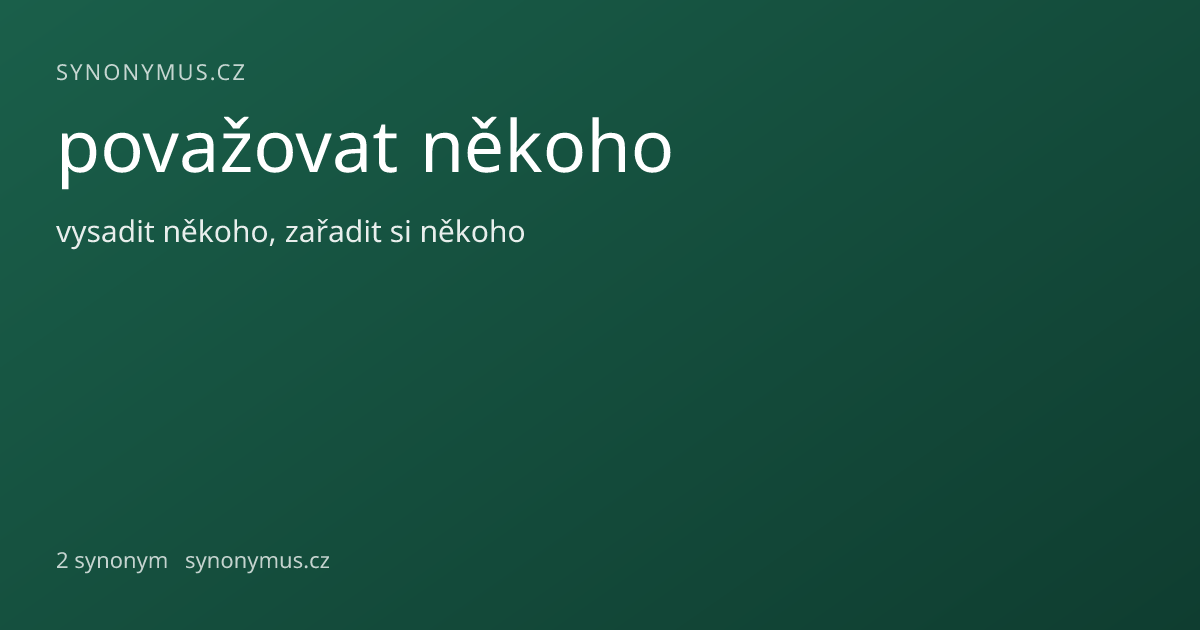 SYNONYMUS.CZ

považovat někoho

vysadit někoho, zařadit si někoho

2 synonym synonymus.cz